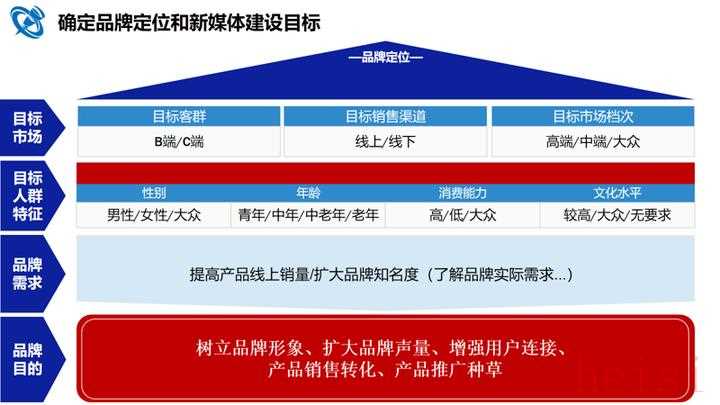 确定品牌定位和新媒体建设目标

—品牌定位—

目标市场

| 目标客群 | 目标销售渠道 | 目标市场档次 |
|---|---|---|
| B端/C端 | 线上/线下 | 高端/中端/大众 |

目标人群特征

| 性别 | 年龄 | 消费能力 | 文化水平 |
|---|---|---|---|
| 男性/女性/大众 | 青年/中年/中老年/老年 | 高/低/大众 | 较高/大众/无要求 |

品牌需求

提高产品线上销量/扩大品牌知名度（了解品牌实际需求...）

品牌目的

树立品牌形象、扩大品牌声量、增强用户连接、产品销售转化、产品推广种草